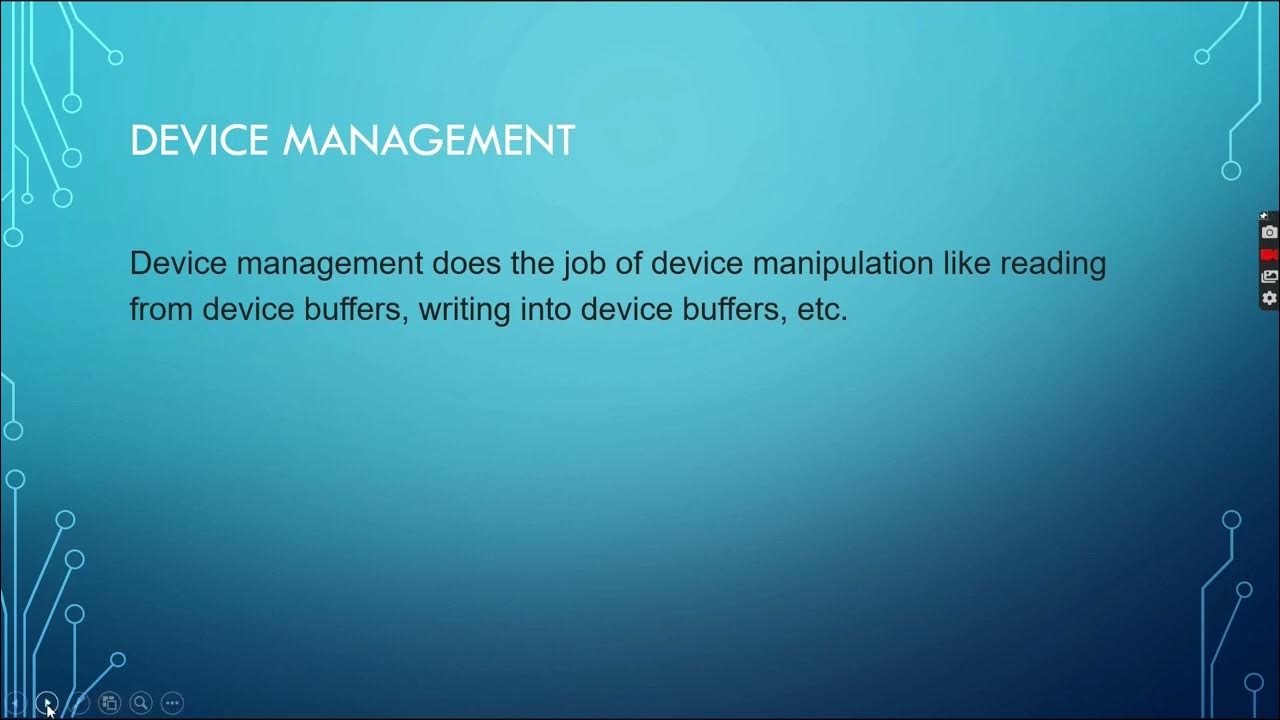 DEVICE MANAGEMENT

Device management does the job of device manipulation like reading from device buffers, writing into device buffers, etc.